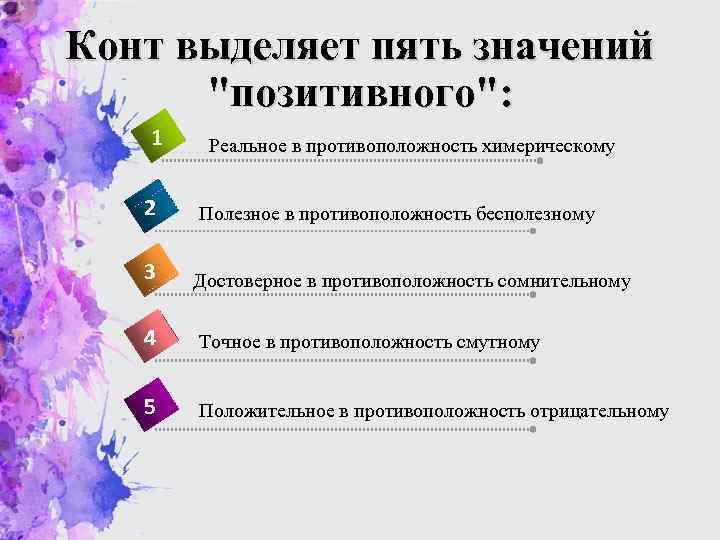 Конт выделяет пять значений "позитивного":

1 Реальное в противоположность химерическому

2 Полезное в противоположность бесполезному

3 Достоверное в противоположность сомнительному

4 Точное в противоположность смутному

5 Положительное в противоположность отрицательному